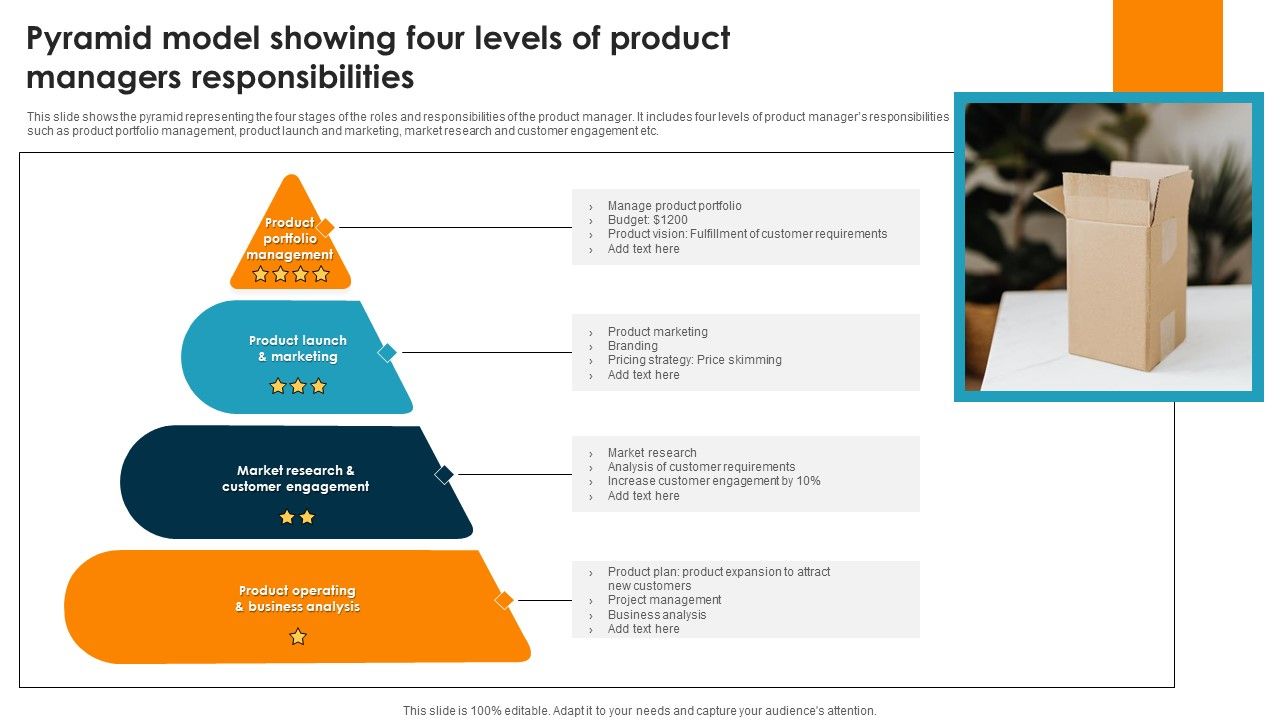 Pyramid model showing four levels of product managers responsibilities

This slide shows the pyramid representing the four stages of the roles and responsibilities of the product manager. It includes four levels of product manager's responsibilities such as product portfolio management, product launch and marketing, market research and customer engagement etc.

Product portfolio management

› Manage product portfolio
› Budget: $1200
› Product vision: Fulfillment of customer requirements
› Add text here

Product launch & marketing

› Product marketing
› Branding
› Pricing strategy: Price skimming
› Add text here

Market research & customer engagement

› Market research
› Analysis of customer requirements
› Increase customer engagement by 10%
› Add text here

Product operating & business analysis

› Product plan: product expansion to attract new customers
› Project management
› Business analysis
› Add text here

This slide is 100% editable. Adapt it to your needs and capture your audience's attention.